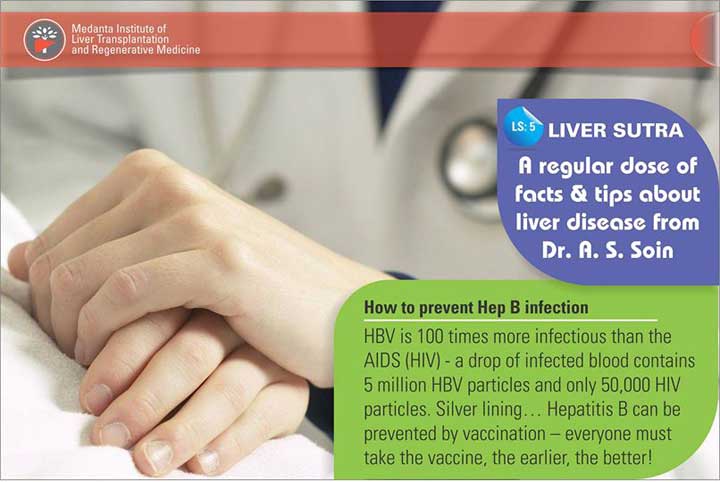 Medanta Institute of Liver Transplantation and Regenerative Medicine

LS: 5 LIVER SUTRA

A regular dose of facts & tips about liver disease from Dr. A. S. Soin

How to prevent Hep B infection

HBV is 100 times more infectious than the AIDS (HIV) - a drop of infected blood contains 5 million HBV particles and only 50,000 HIV particles. Silver lining… Hepatitis B can be prevented by vaccination – everyone must take the vaccine, the earlier, the better!